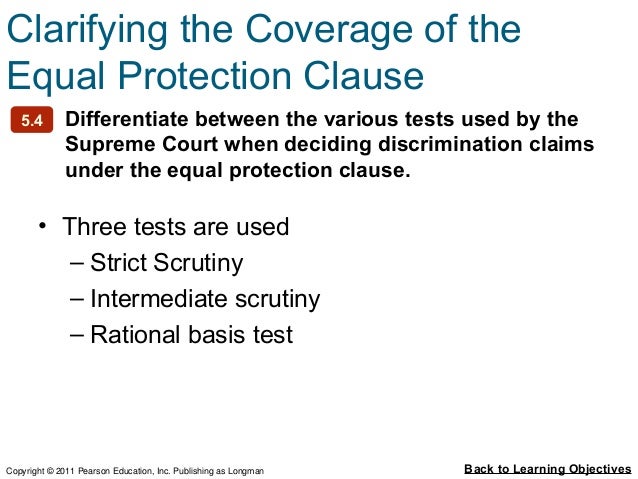 Clarifying the Coverage of the Equal Protection Clause

5.4 Differentiate between the various tests used by the Supreme Court when deciding discrimination claims under the equal protection clause.

• Three tests are used
– Strict Scrutiny
– Intermediate scrutiny
– Rational basis test

Copyright © 2011 Pearson Education, Inc. Publishing as Longman

Back to Learning Objectives